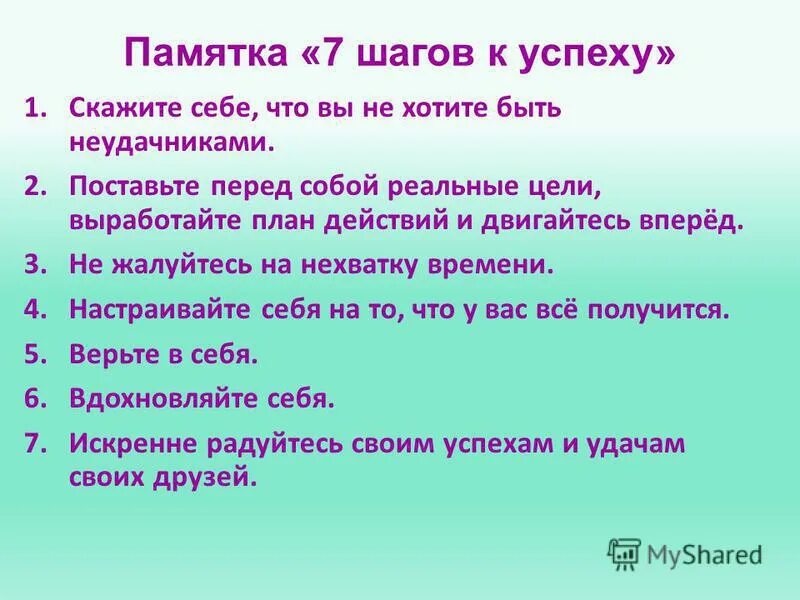 Памятка «7 шагов к успеху»

1. Скажите себе, что вы не хотите быть неудачниками.
2. Поставьте перед собой реальные цели, выработайте план действий и двигайтесь вперёд.
3. Не жалуйтесь на нехватку времени.
4. Настраивайте себя на то, что у вас всё получится.
5. Верьте в себя.
6. Вдохновляйте себя.
7. Искренне радуйтесь своим успехам и удачам своих друзей.

MyShared